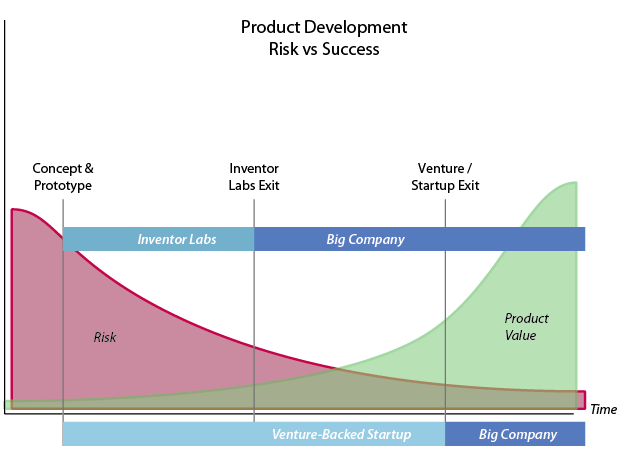 Product Development
Risk vs Success

Concept & Prototype

Inventor Labs Exit

Venture / Startup Exit

Inventor Labs

Big Company

Risk

Product Value

Time

Venture-Backed Startup

Big Company